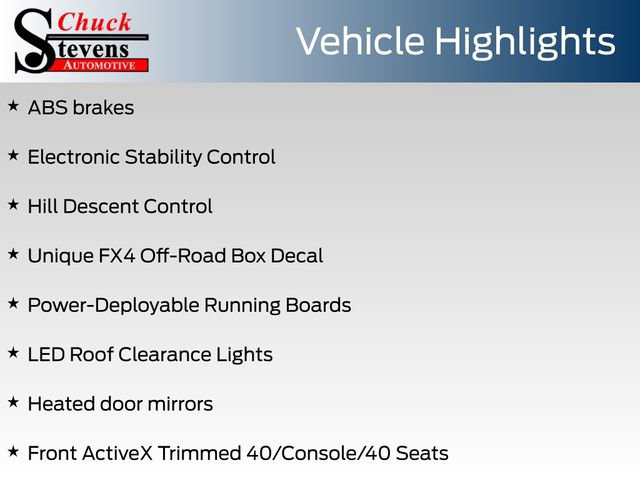 Chuck Stevens AUTOMOTIVE

Vehicle Highlights

★ ABS brakes

★ Electronic Stability Control

★ Hill Descent Control

★ Unique FX4 Off-Road Box Decal

★ Power-Deployable Running Boards

★ LED Roof Clearance Lights

★ Heated door mirrors

★ Front ActiveX Trimmed 40/Console/40 Seats